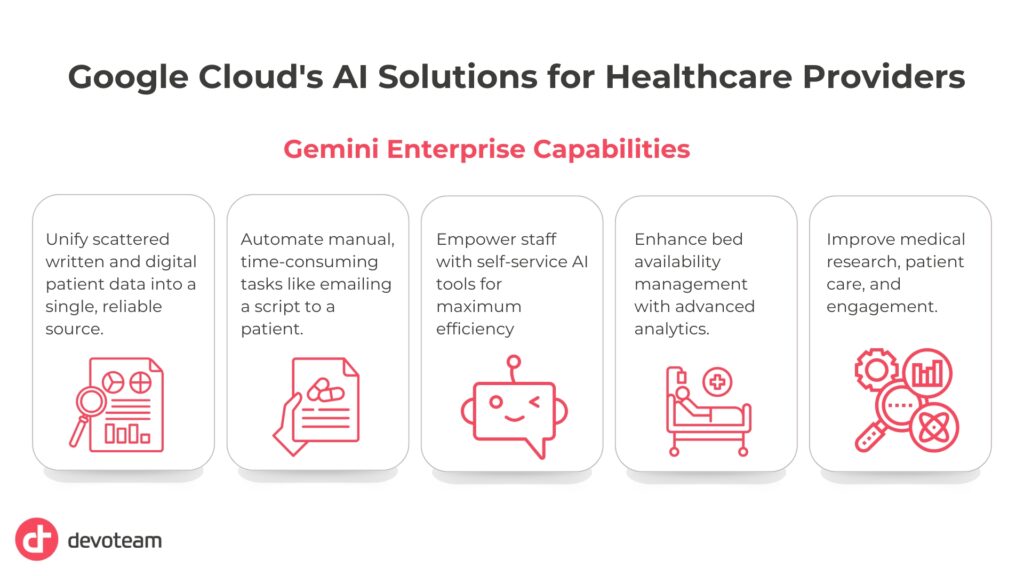 Google Cloud's AI Solutions for Healthcare Providers

Gemini Enterprise Capabilities

Unify scattered written and digital patient data into a single, reliable source.

Automate manual, time-consuming tasks like emailing a script to a patient.

Empower staff with self-service AI tools for maximum efficiency

Enhance bed availability management with advanced analytics.

Improve medical research, patient care, and engagement.

devoteam